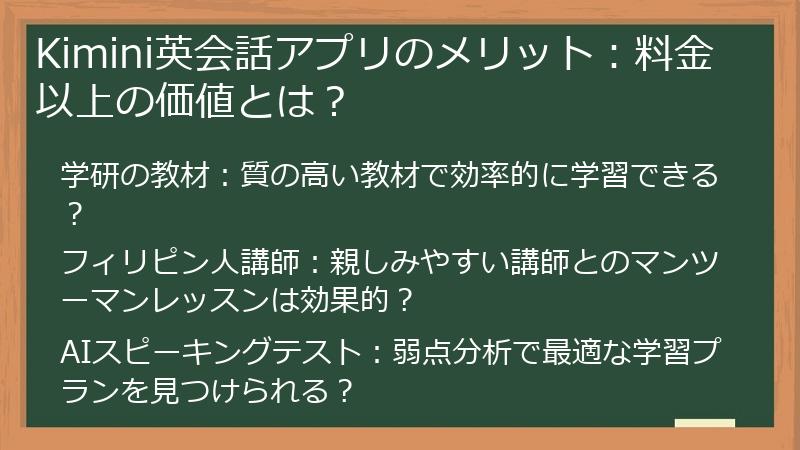 Kimini英会話アプリのメリット：料金以上の価値とは？

学研の教材：質の高い教材で効率的に学習できる？

フィリピン人講師：親しみやすい講師とのマンツーマンレッスンは効果的？

AIスピーキングテスト：弱点分析で最適な学習プランを見つけられる？